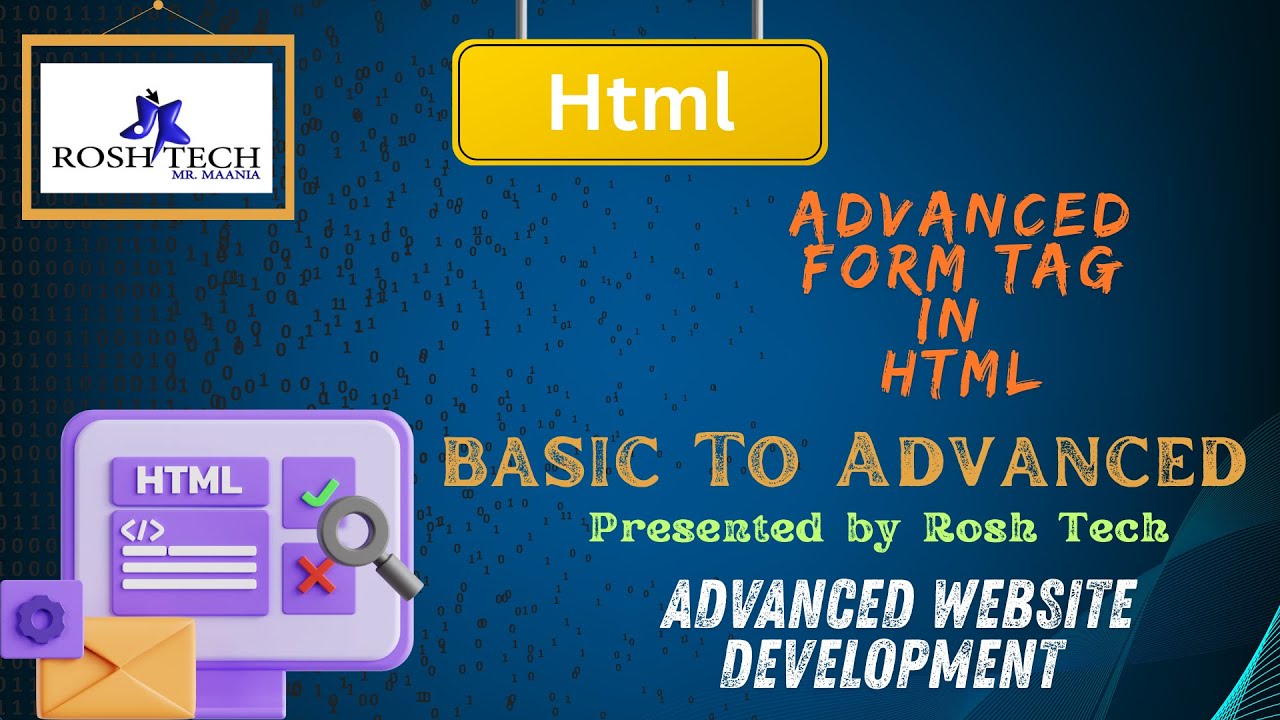 ROSH TECH
MR. MAANIA

Html

ADVANCED FORM TAG IN HTML

HTML
</>

BASIC TO ADVANCED

Presented by Rosh Tech

ADVANCED WEBSITE DEVELOPMENT